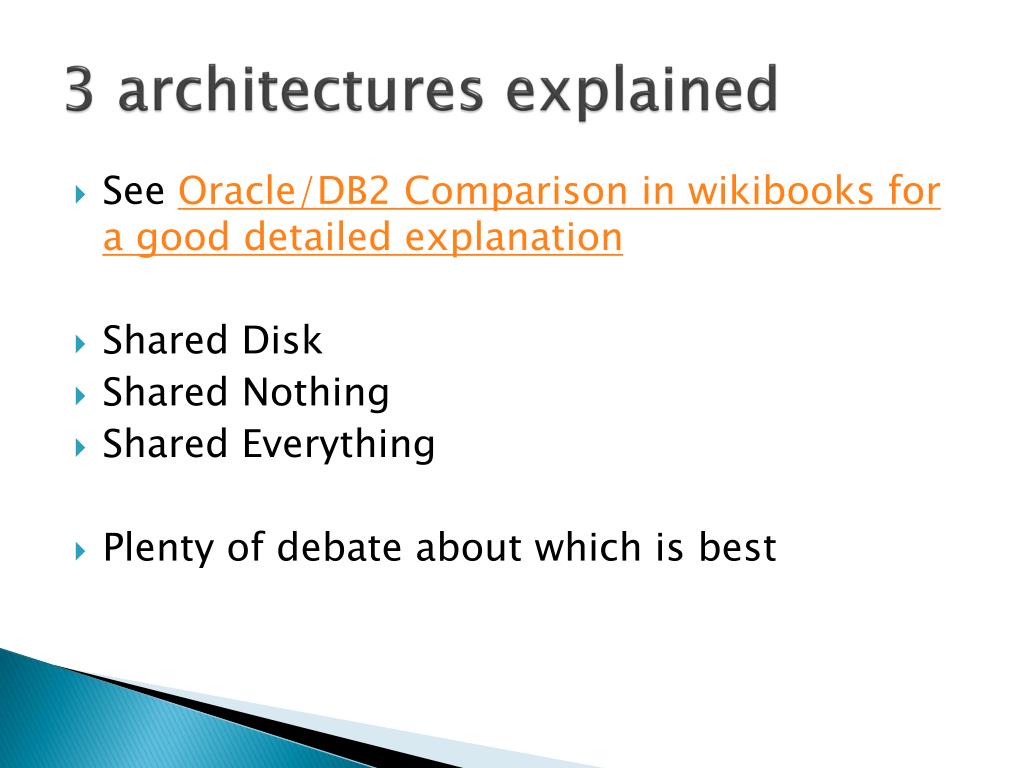 3 architectures explained

See Oracle/DB2 Comparison in wikibooks for a good detailed explanation

Shared Disk
Shared Nothing
Shared Everything

Plenty of debate about which is best